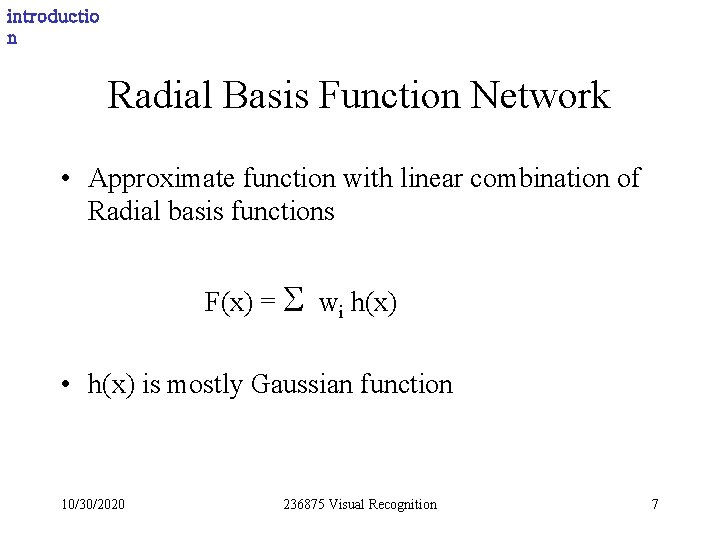 introductio
n

Radial Basis Function Network

• Approximate function with linear combination of Radial basis functions

$F(x) = \Sigma \ w_i \ h(x)$

• h(x) is mostly Gaussian function

10/30/2020

236875 Visual Recognition

7